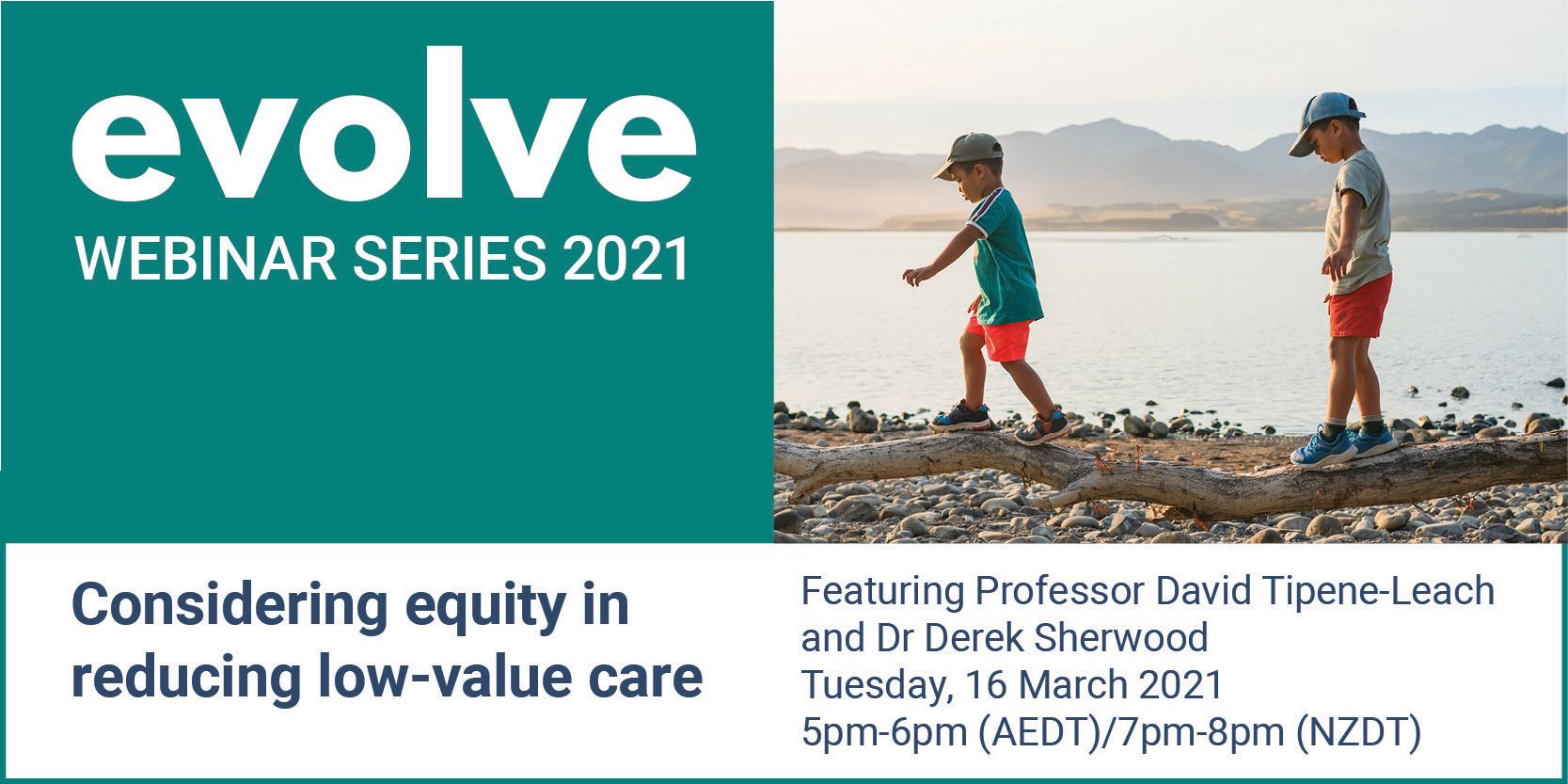 evolve
WEBINAR SERIES 2021

Considering equity in reducing low-value care

Featuring Professor David Tipene-Leach and Dr Derek Sherwood
Tuesday, 16 March 2021
5pm-6pm (AEDT)/7pm-8pm (NZDT)